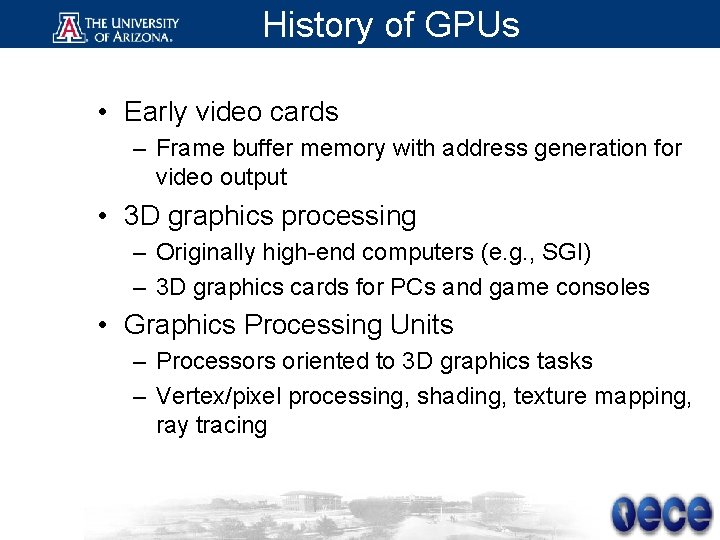 THE UNIVERSITY OF ARIZONA.

History of GPUs

• Early video cards
– Frame buffer memory with address generation for video output

• 3D graphics processing
– Originally high-end computers (e.g., SGI)
– 3D graphics cards for PCs and game consoles

• Graphics Processing Units
– Processors oriented to 3D graphics tasks
– Vertex/pixel processing, shading, texture mapping, ray tracing

ece